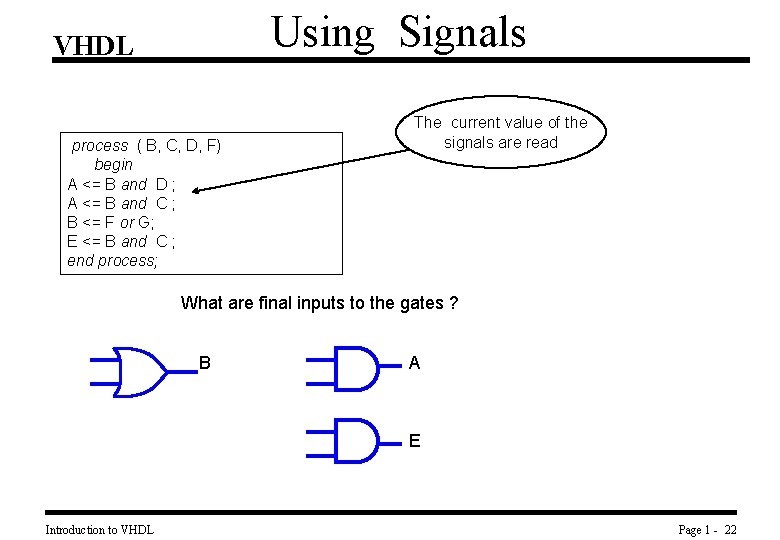 VHDL

Using Signals

process ( B, C, D, F)
begin
A <= B and D ;
A <= B and C ;
B <= F or G;
E <= B and C ;
end process;

The current value of the signals are read

What are final inputs to the gates ?

B

A

E

Introduction to VHDL

Page 1 - 22